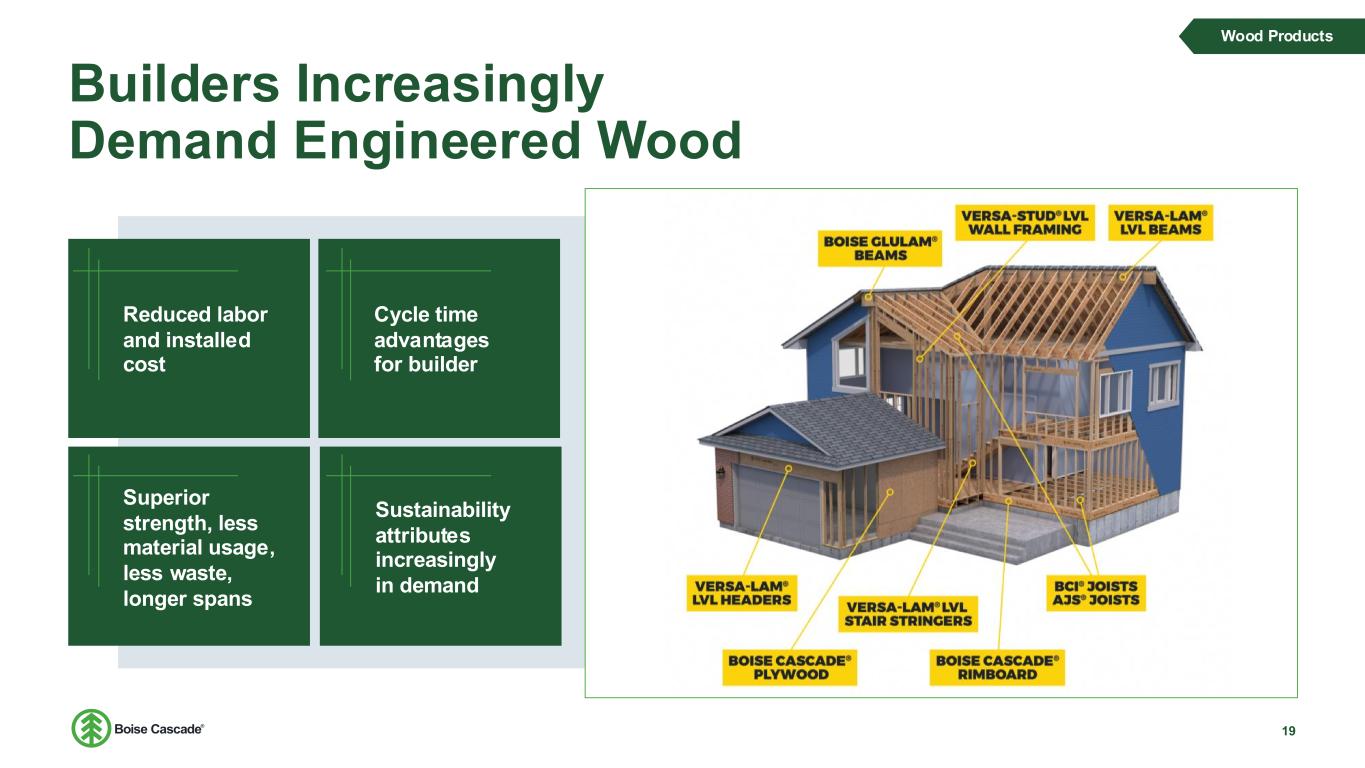 Wood Products

Builders Increasingly Demand Engineered Wood

Reduced labor and installed cost

Cycle time advantages for builder

Superior strength, less material usage, less waste, longer spans

Sustainability attributes increasingly in demand

BOISE GLULAM® BEAMS

VERSA-STUD® LVL WALL FRAMING

VERSA-LAM® LVL BEAMS

VERSA-LAM® LVL HEADERS

VERSA-LAM® LVL STAIR STRINGERS

BCI® JOISTS AJS® JOISTS

BOISE CASCADE® PLYWOOD

BOISE CASCADE® RIMBOARD

Boise Cascade®

19